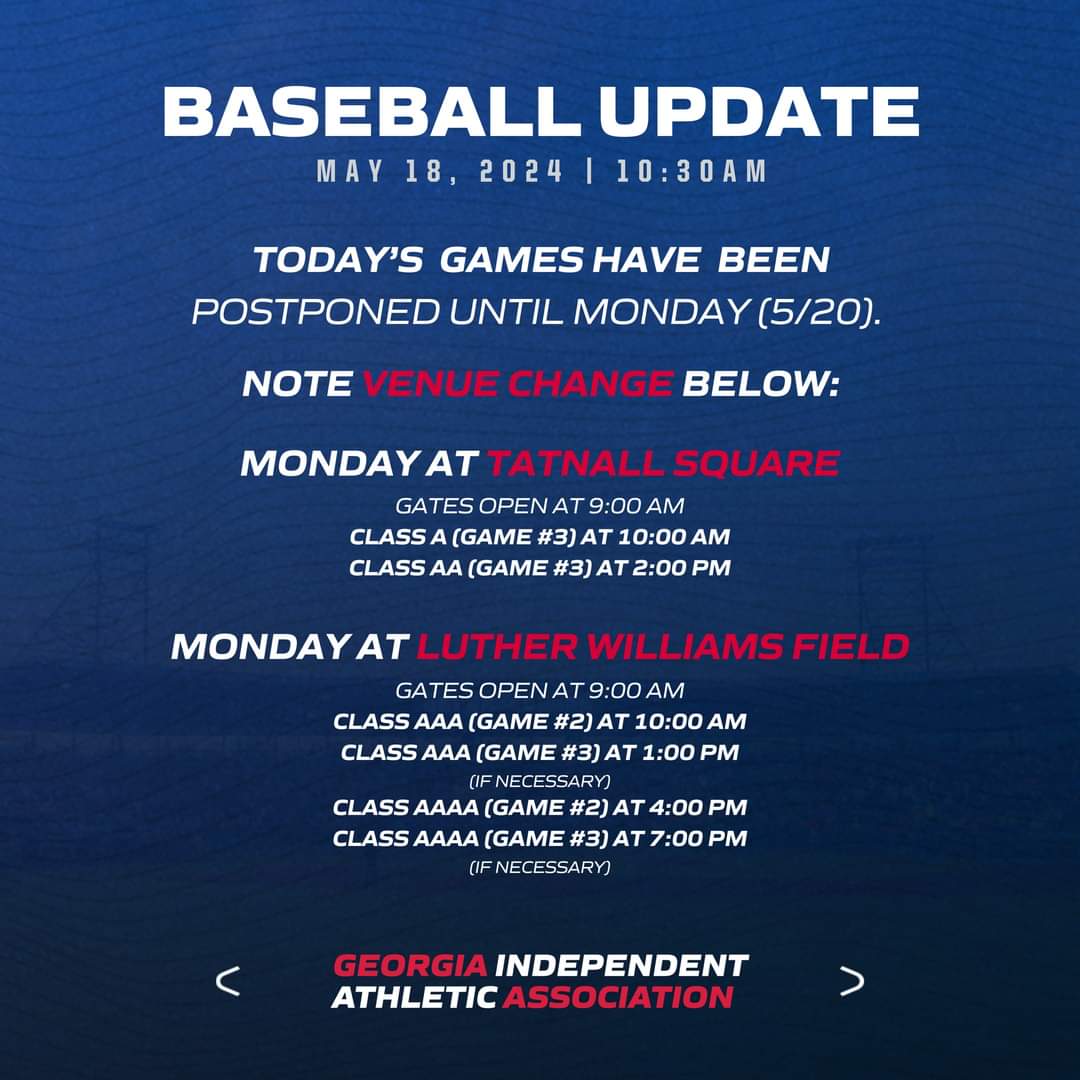 BASEBALL UPDATE
MAY 18, 2024 | 10:30AM

TODAY'S GAMES HAVE BEEN POSTPONED UNTIL MONDAY (5/20).

NOTE VENUE CHANGE BELOW:

MONDAY AT TATNALL SQUARE
GATES OPEN AT 9:00 AM
CLASS A (GAME #3) AT 10:00 AM
CLASS AA (GAME #3) AT 2:00 PM

MONDAY AT LUTHER WILLIAMS FIELD
GATES OPEN AT 9:00 AM
CLASS AAA (GAME #2) AT 10:00 AM
CLASS AAA (GAME #3) AT 1:00 PM
(IF NECESSARY)
CLASS AAAA (GAME #2) AT 4:00 PM
CLASS AAAA (GAME #3) AT 7:00 PM
(IF NECESSARY)

< GEORGIA INDEPENDENT ATHLETIC ASSOCIATION >